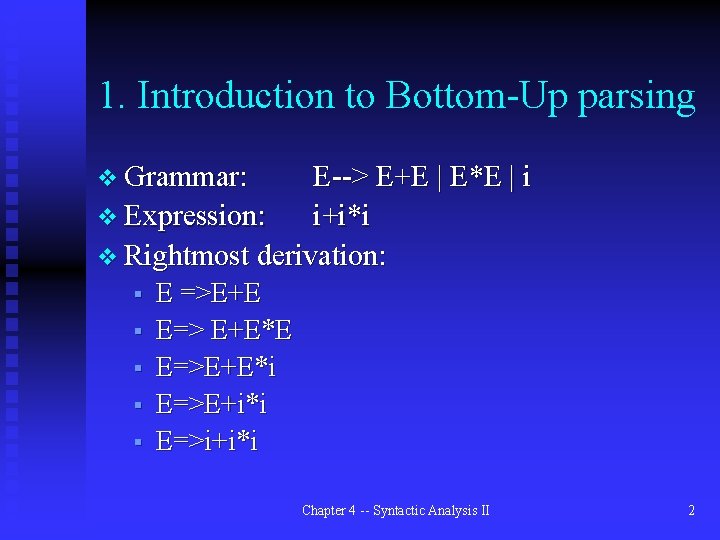 1. Introduction to Bottom-Up parsing

❖ Grammar: E--> E+E | E*E | i
❖ Expression: i+i*i
❖ Rightmost derivation:
▪ E =>E+E
▪ E=> E+E*E
▪ E=>E+E*i
▪ E=>E+i*i
▪ E=>i+i*i

Chapter 4 -- Syntactic Analysis II

2